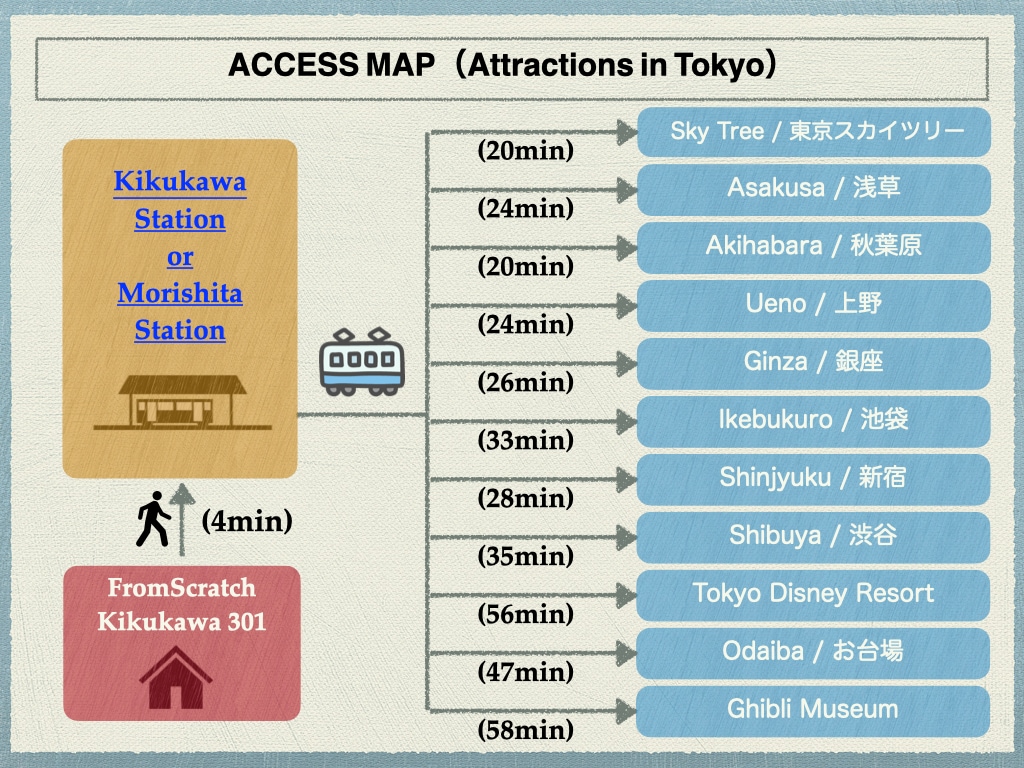 ACCESS MAP（Attractions in Tokyo）

Kikukawa Station or Morishita Station

(4min)

FromScratch Kikukawa 301

(20min)
Sky Tree / 東京スカイツリー

(24min)
Asakusa / 浅草

(20min)
Akihabara / 秋葉原

(24min)
Ueno / 上野

(26min)
Ginza / 銀座

(33min)
Ikebukuro / 池袋

(28min)
Shinjyuku / 新宿

(35min)
Shibuya / 渋谷

(56min)
Tokyo Disney Resort

(47min)
Odaiba / お台場

(58min)
Ghibli Museum